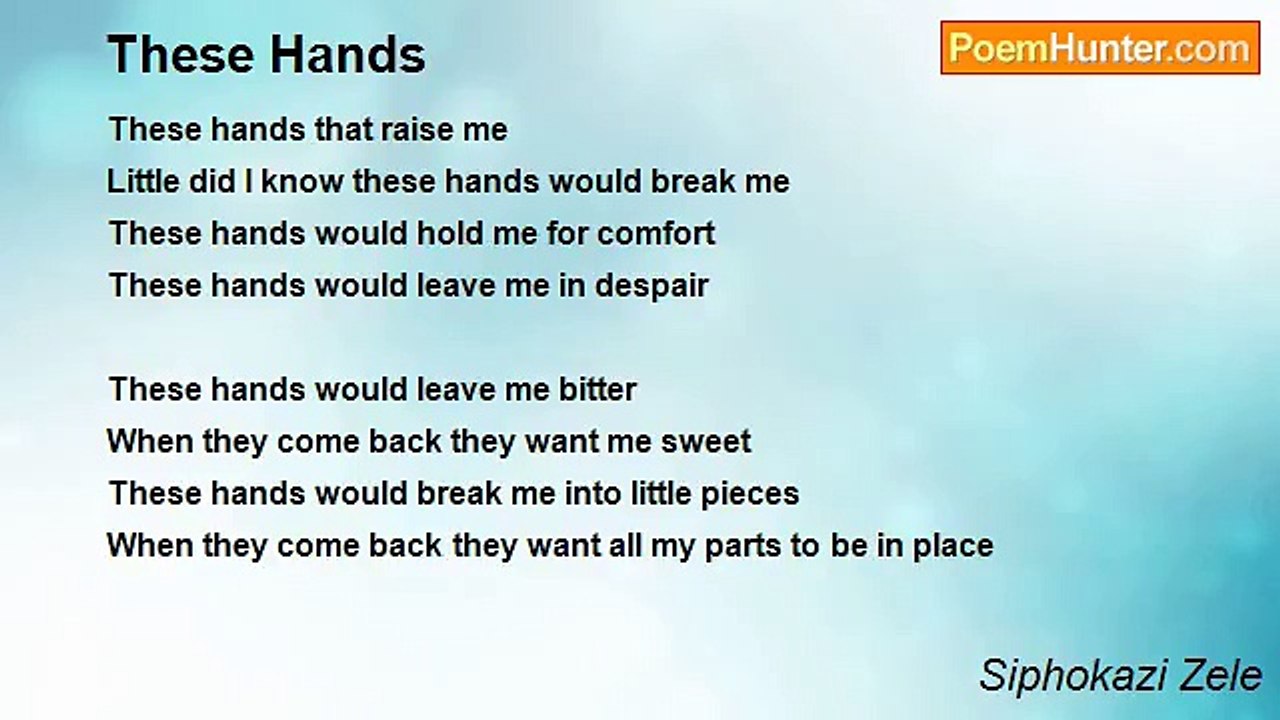 These Hands

PoemHunter.com

These hands that raise me
Little did I know these hands would break me
These hands would hold me for comfort
These hands would leave me in despair

These hands would leave me bitter
When they come back they want me sweet
These hands would break me into little pieces
When they come back they want all my parts to be in place

Siphokazi Zele